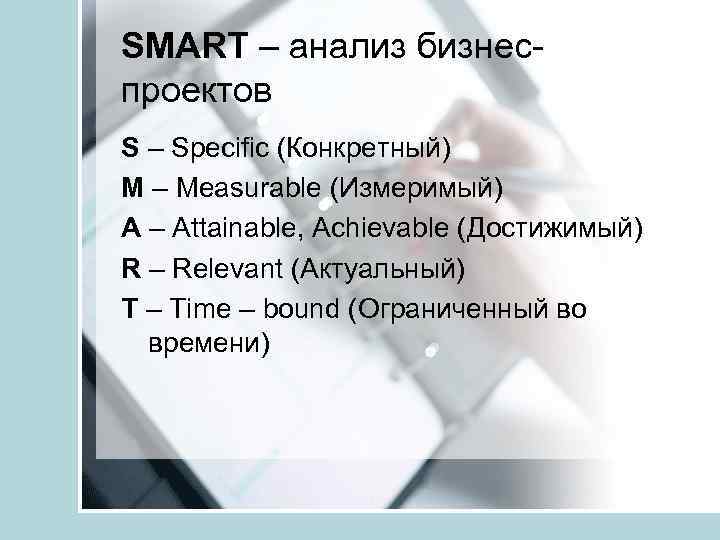 SMART – анализ бизнес-проектов

S – Specific (Конкретный)
M – Measurable (Измеримый)
A – Attainable, Achievable (Достижимый)
R – Relevant (Актуальный)
T – Time – bound (Ограниченный во времени)